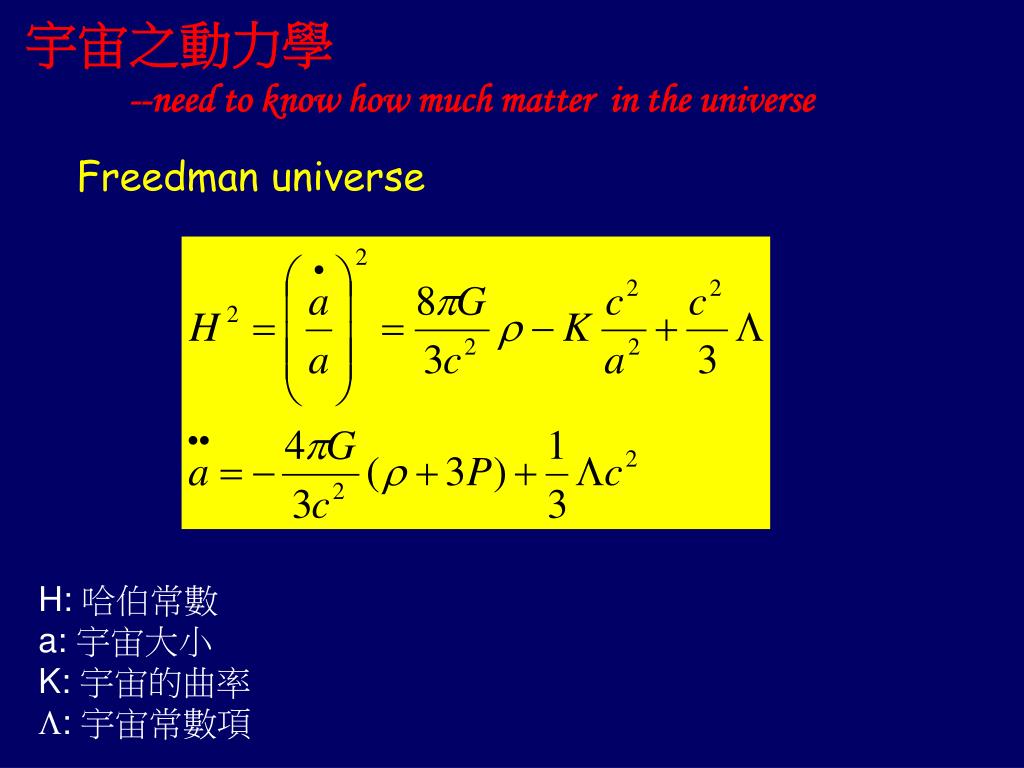 宇宙之動力學

--need to know how much matter in the universe

Freedman universe

$H^2 = \left(\frac{\dot{a}}{a}\right)^2 = \frac{8\pi G}{3c^2}\rho - K\frac{c^2}{a^2} + \frac{c^2}{3}\Lambda$

$\ddot{a} = -\frac{4\pi G}{3c^2}(\rho + 3P) + \frac{1}{3}\Lambda c^2$

H: 哈伯常數
a: 宇宙大小
K: 宇宙的曲率
Λ: 宇宙常數項